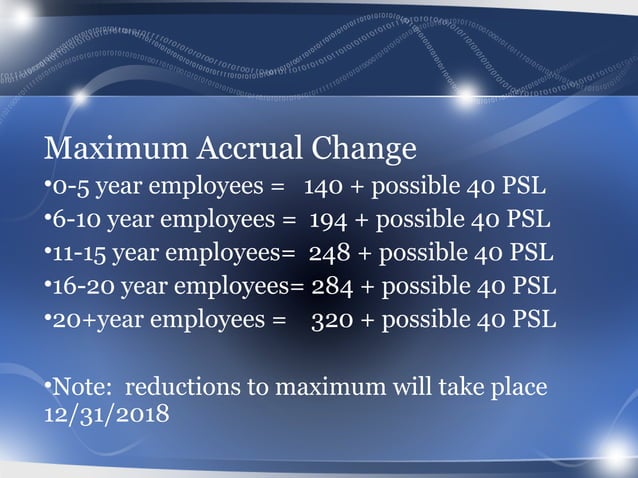 Maximum Accrual Change
•0-5 year employees = 140 + possible 40 PSL
•6-10 year employees = 194 + possible 40 PSL
•11-15 year employees= 248 + possible 40 PSL
•16-20 year employees= 284 + possible 40 PSL
•20+year employees = 320 + possible 40 PSL

•Note: reductions to maximum will take place 12/31/2018